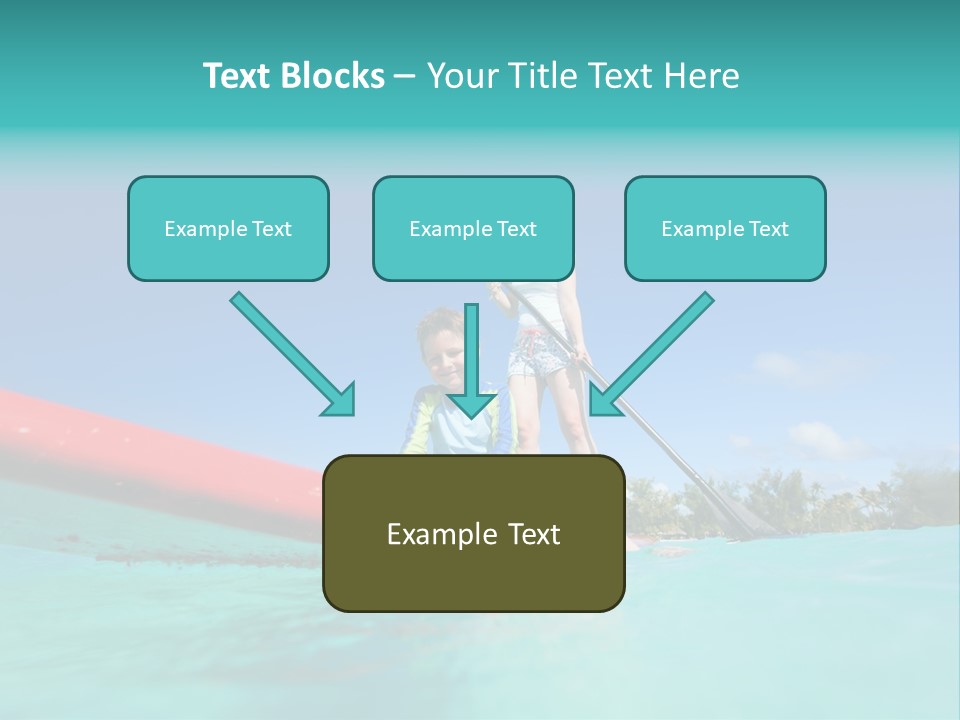 Text Blocks – Your Title Text Here

Example Text

Example Text

Example Text

Example Text